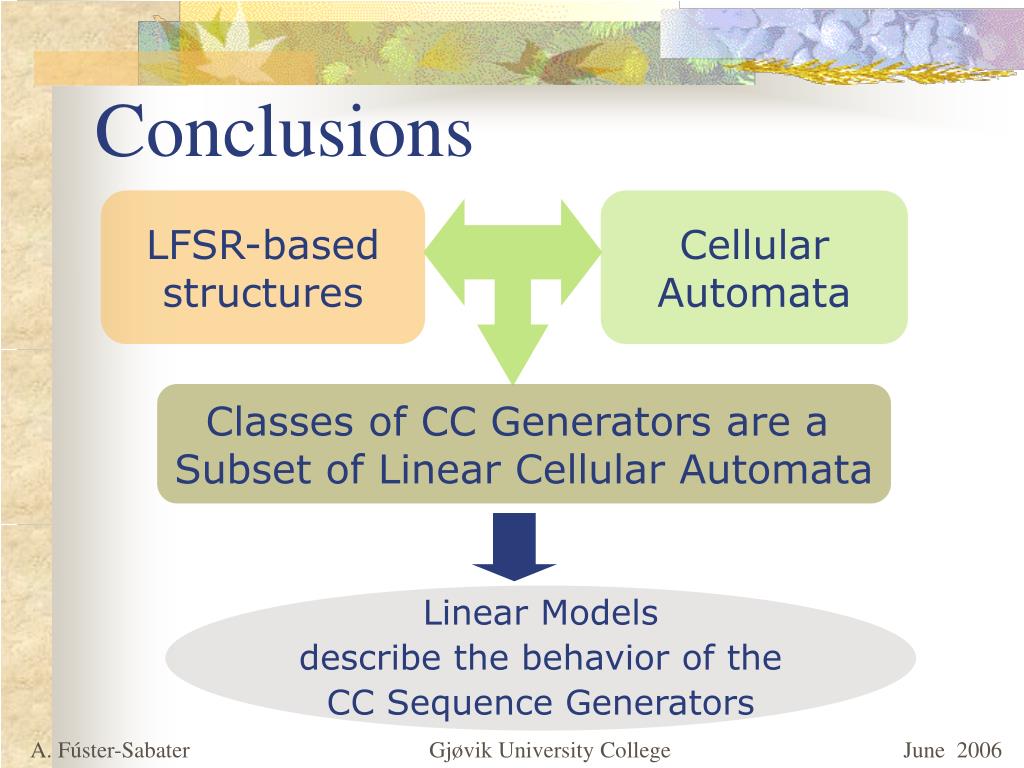 Conclusions

LFSR-based structures

Cellular Automata

Classes of CC Generators are a Subset of Linear Cellular Automata

Linear Models
describe the behavior of the
CC Sequence Generators

A. Fúster-Sabater

Gjøvik University College

June 2006